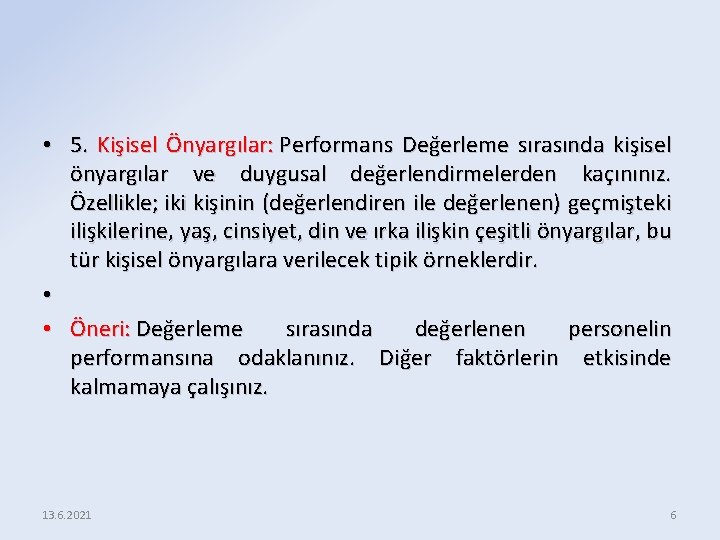 • 5. Kişisel Önyargılar: Performans Değerleme sırasında kişisel önyargılar ve duygusal değerlendirmelerden kaçınınız. Özellikle; iki kişinin (değerlendiren ile değerlenen) geçmişteki ilişkilerine, yaş, cinsiyet, din ve ırka ilişkin çeşitli önyargılar, bu tür kişisel önyargılara verilecek tipik örneklerdir.

•

• Öneri: Değerleme sırasında değerlenen personelin performansına odaklanınız. Diğer faktörlerin etkisinde kalmamaya çalışınız.

13.6.2021

6